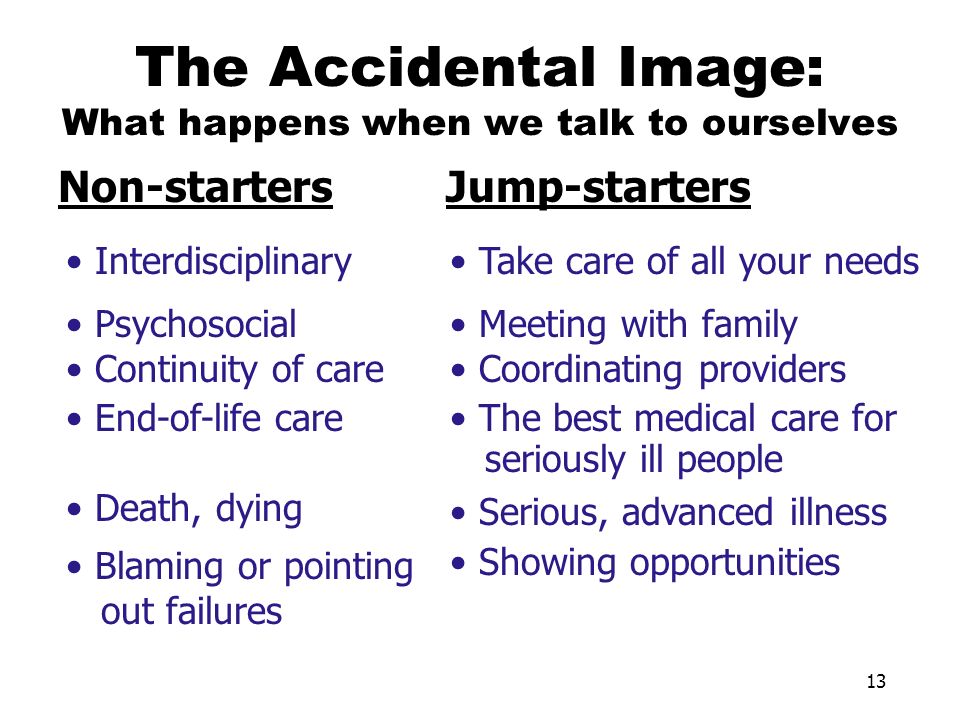 The Accidental Image:
What happens when we talk to ourselves

Non-starters

• Interdisciplinary
• Psychosocial
• Continuity of care
• End-of-life care
• Death, dying
• Blaming or pointing out failures

Jump-starters

• Take care of all your needs
• Meeting with family
• Coordinating providers
• The best medical care for seriously ill people
• Serious, advanced illness
• Showing opportunities

13